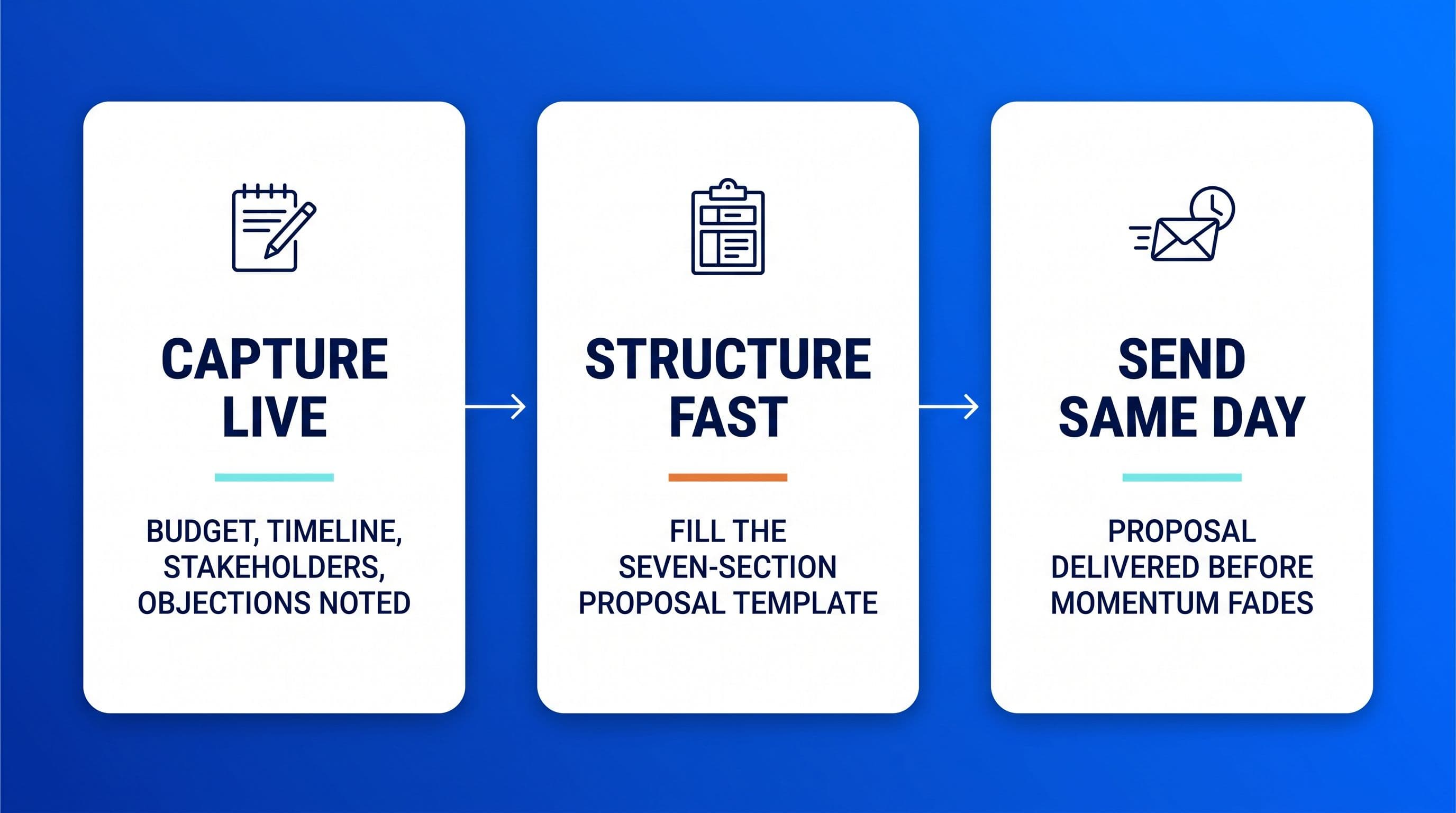 CAPTURE LIVE

BUDGET, TIMELINE, STAKEHOLDERS, OBJECTIONS NOTED

STRUCTURE FAST

FILL THE SEVEN-SECTION PROPOSAL TEMPLATE

SEND SAME DAY

PROPOSAL DELIVERED BEFORE MOMENTUM FADES